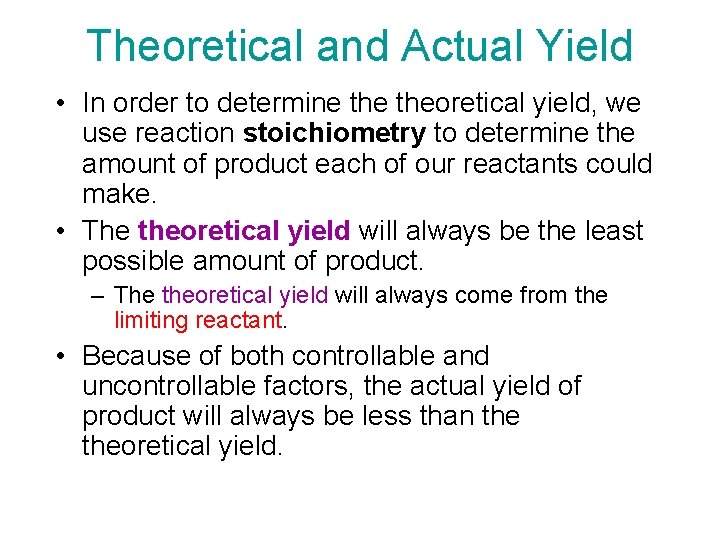 Theoretical and Actual Yield

• In order to determine the theoretical yield, we use reaction stoichiometry to determine the amount of product each of our reactants could make.

• The theoretical yield will always be the least possible amount of product.

– The theoretical yield will always come from the limiting reactant.

• Because of both controllable and uncontrollable factors, the actual yield of product will always be less than the theoretical yield.